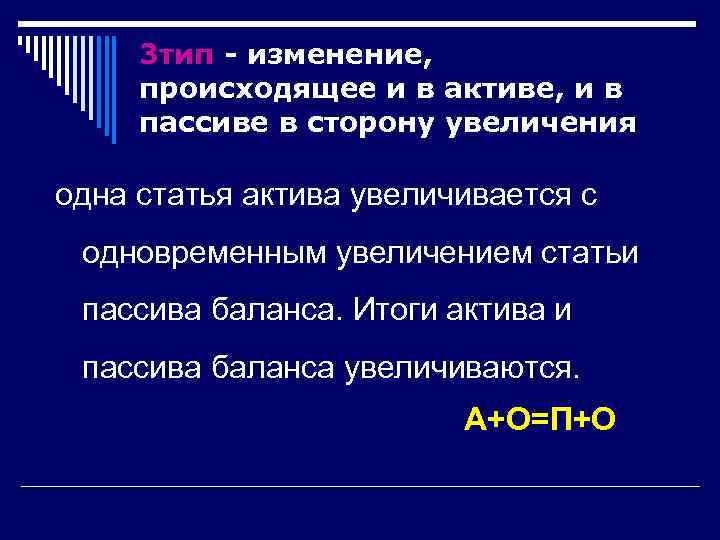 3тип - изменение, происходящее и в активе, и в пассиве в сторону увеличения

одна статья актива увеличивается с одновременным увеличением статьи пассива баланса. Итоги актива и пассива баланса увеличиваются.

А+О=П+О